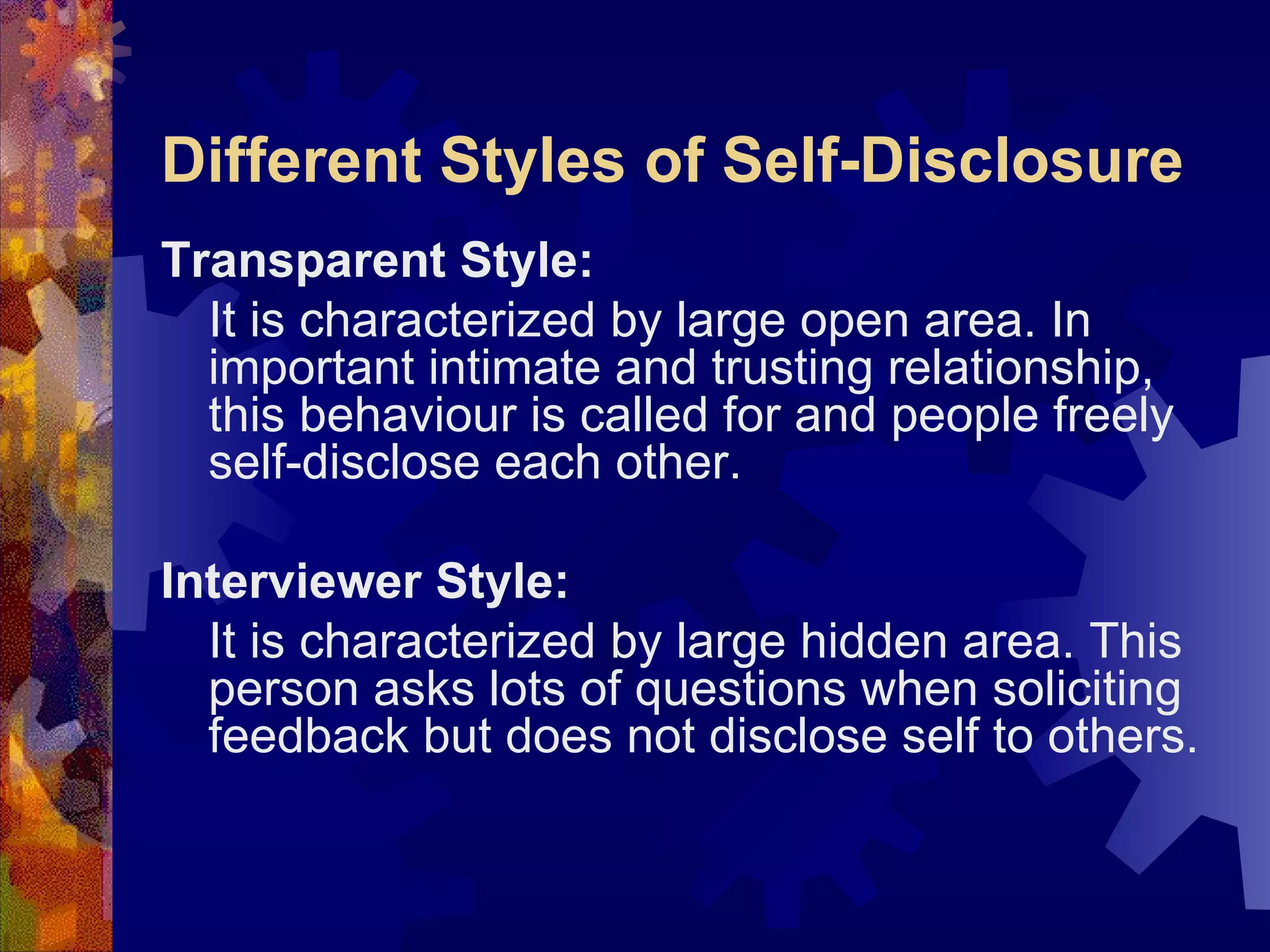 Different Styles of Self-Disclosure

Transparent Style:

It is characterized by large open area. In important intimate and trusting relationship, this behaviour is called for and people freely self-disclose each other.

Interviewer Style:

It is characterized by large hidden area. This person asks lots of questions when soliciting feedback but does not disclose self to others.